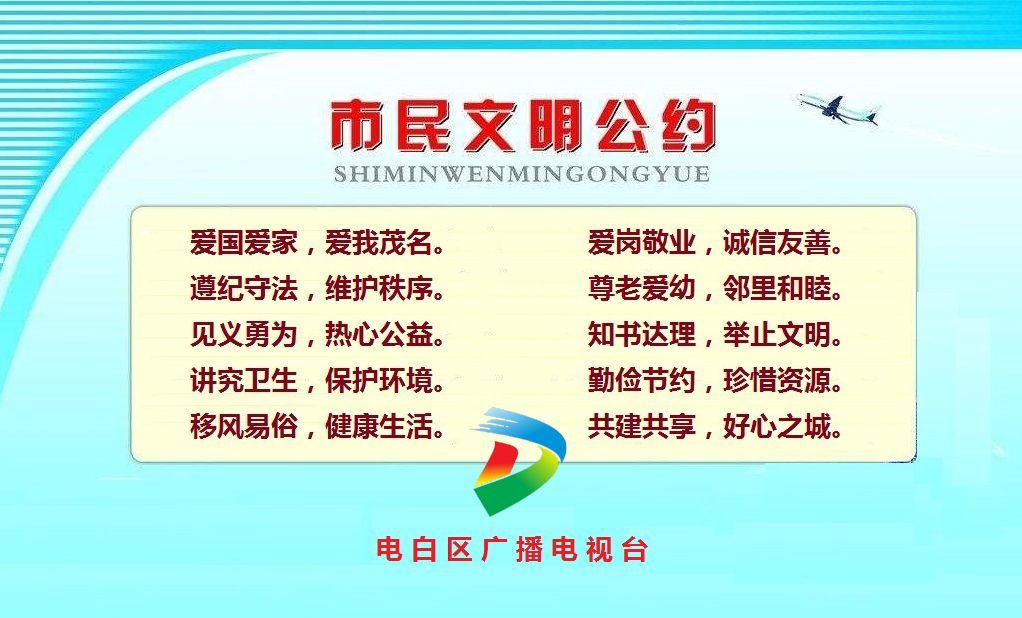 市民文明公约
SHIMINWENMINGONGYUE

爱国爱家，爱我茂名。
遵纪守法，维护秩序。
见义勇为，热心公益。
讲究卫生，保护环境。
移风易俗，健康生活。

爱岗敬业，诚信友善。
尊老爱幼，邻里和睦。
知书达理，举止文明。
勤俭节约，珍惜资源。
共建共享，好心之城。

电白区广播电视台